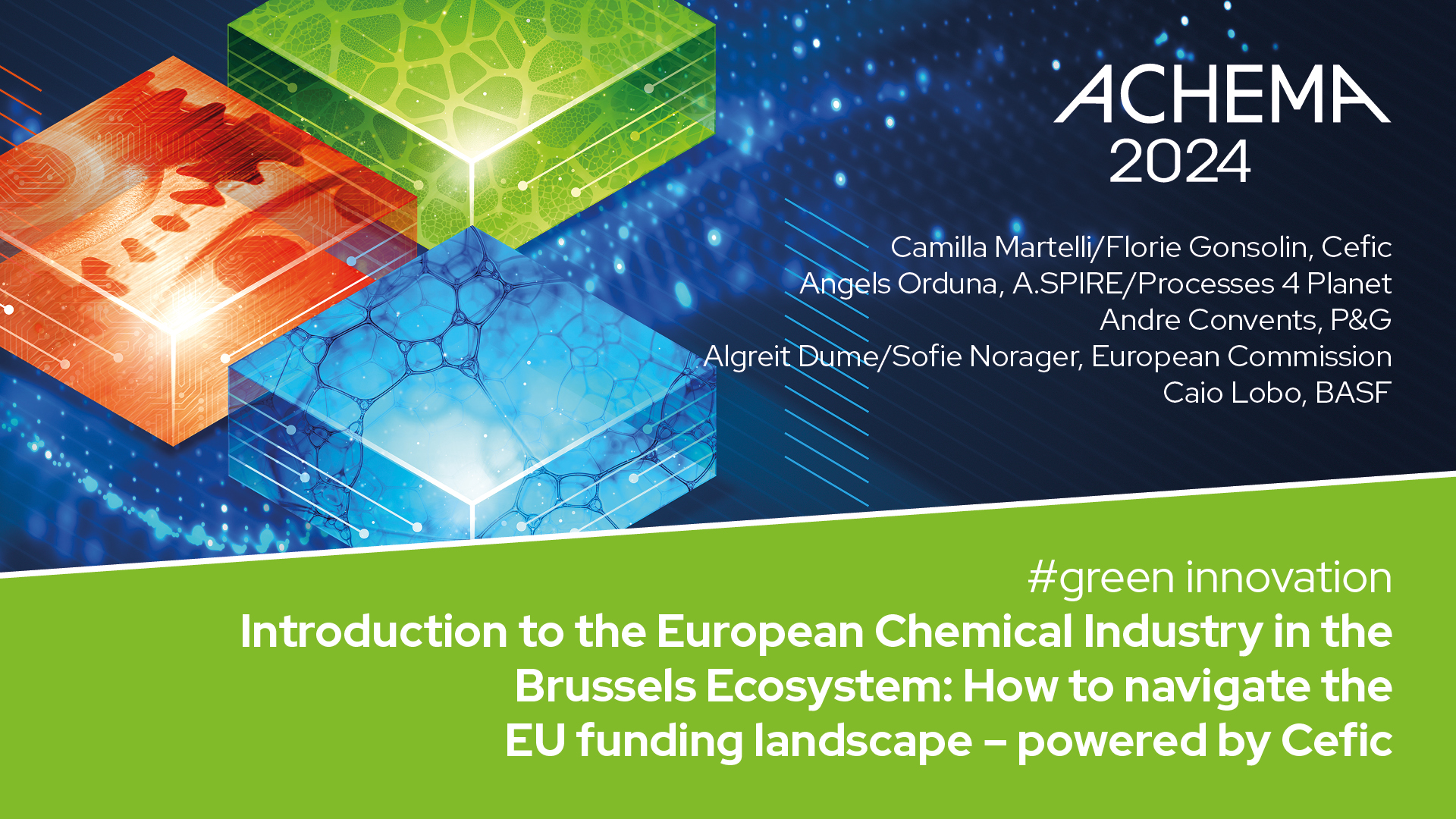 ACHEMA 2024

Camilla Martelli/Florie Gonsolin, Cefic
Angels Orduna, A.SPIRE/Processes 4 Planet
Andre Convents, P&G
Algreit Dume/Sofie Norager, European Commission
Caio Lobo, BASF

#green innovation
Introduction to the European Chemical Industry in the Brussels Ecosystem: How to navigate the EU funding landscape – powered by Cefic